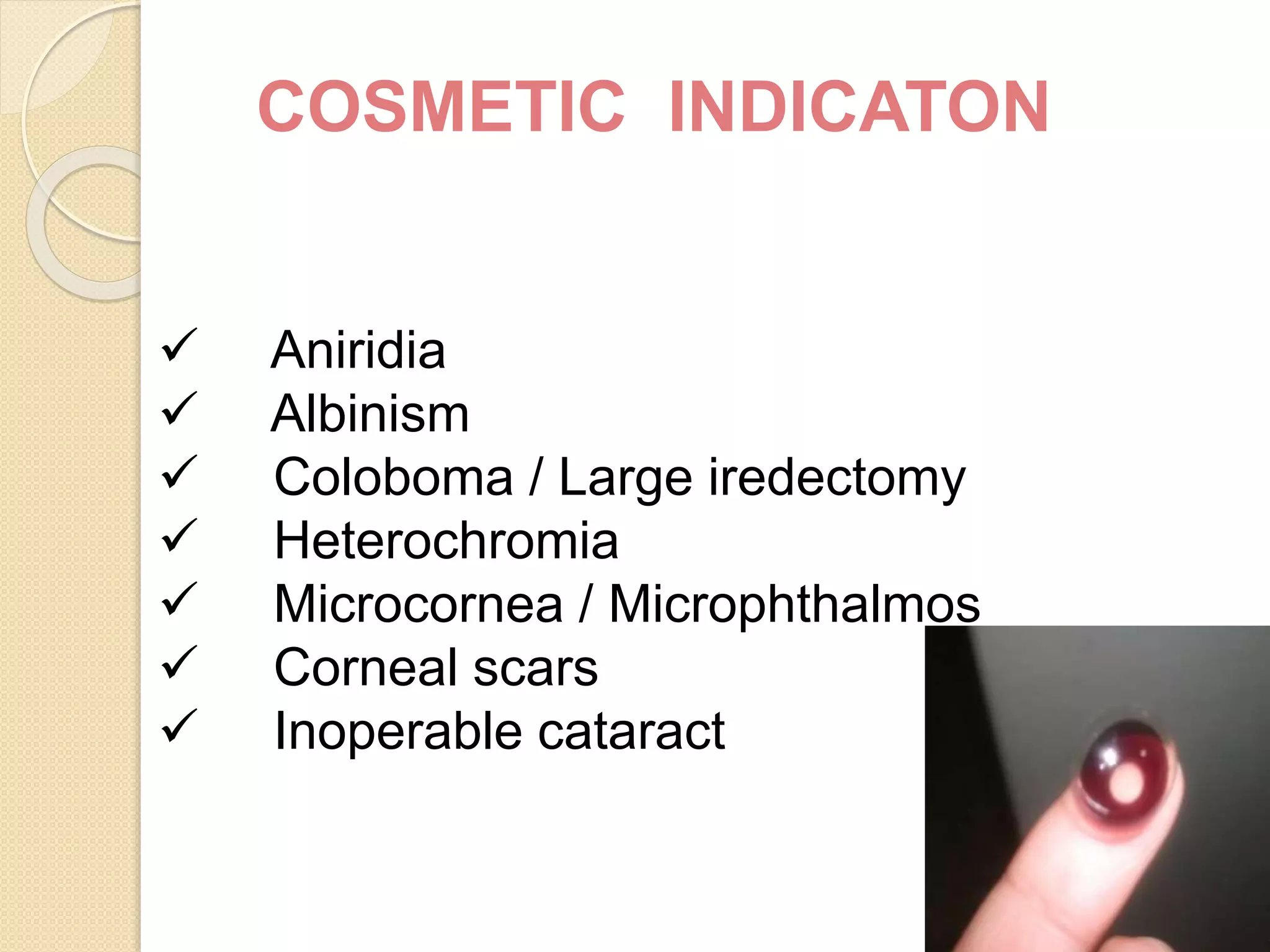 COSMETIC INDICATON

✓ Aniridia
✓ Albinism
✓ Coloboma / Large iredectomy
✓ Heterochromia
✓ Microcornea / Microphthalmos
✓ Corneal scars
✓ Inoperable cataract